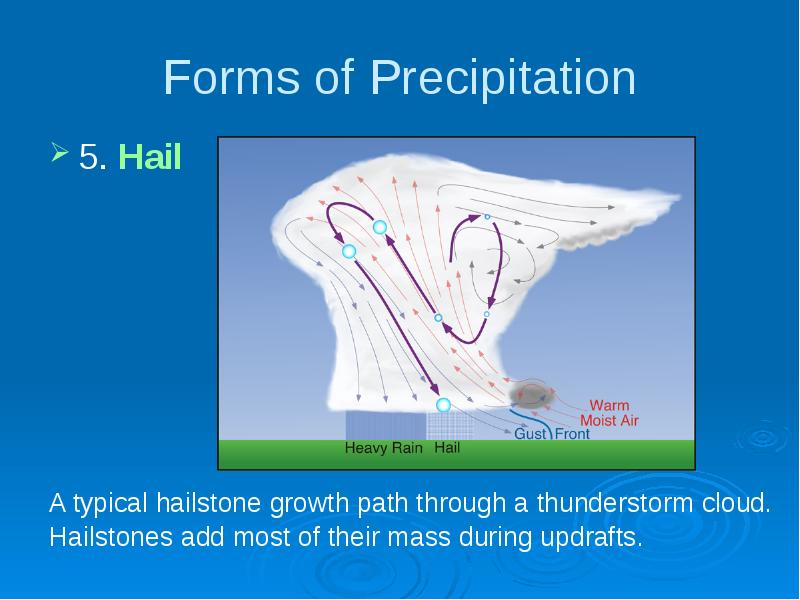 Forms of Precipitation

5. Hail

Warm Moist Air

Gust Front

Heavy Rain

Hail

A typical hailstone growth path through a thunderstorm cloud. Hailstones add most of their mass during updrafts.